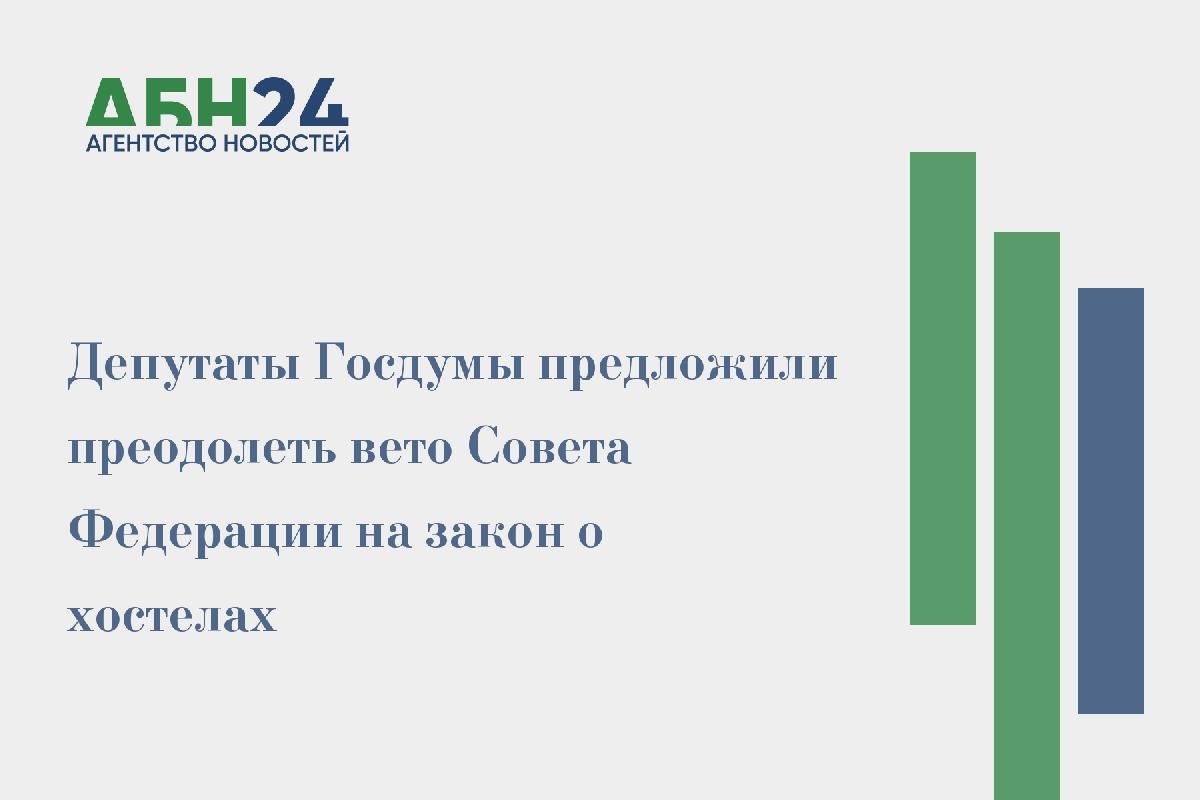 АБН24
АГЕНТСТВО НОВОСТЕЙ

Депутаты Госдумы предложили преодолеть вето Совета Федерации на закон о хостелах